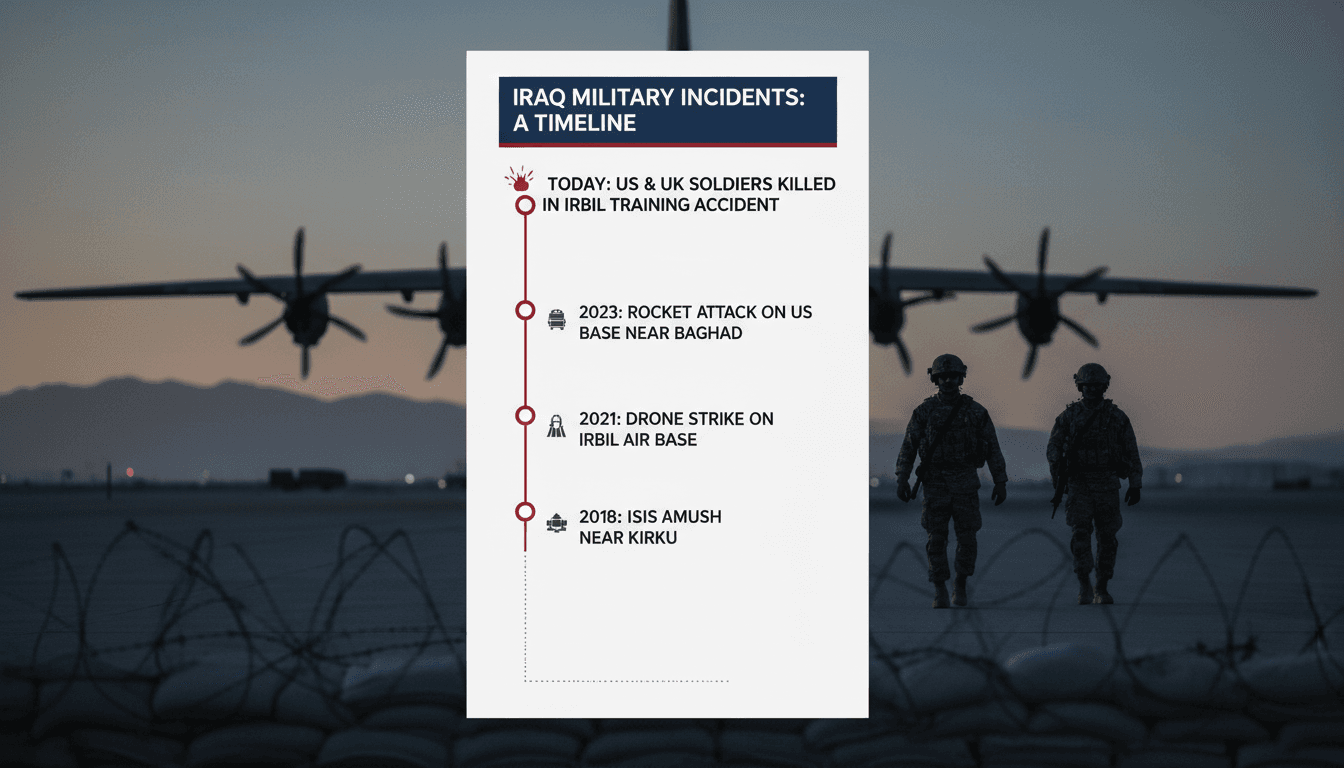 IRAQ MILITARY INCIDENTS: A TIMELINE

TODAY: US & UK SOLDIERS KILLED IN IRBIL TRAINING ACCIDENT

2023: ROCKET ATTACK ON US BASE NEAR BAGHAD

2021: DRONE STRIKE ON IRBIL AIR BASE

2018: ISIS AMUSH NEAR KIRKU